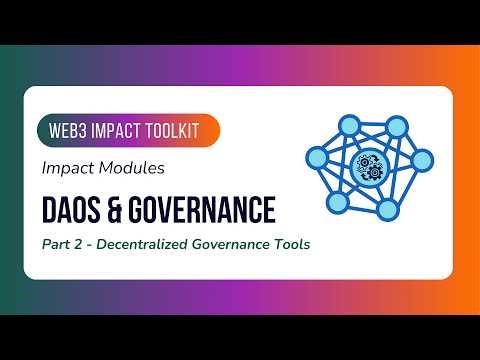 WEB3 IMPACT TOOLKIT

Impact Modules

DAOS & GOVERNANCE

Part 2 - Decentralized Governance Tools